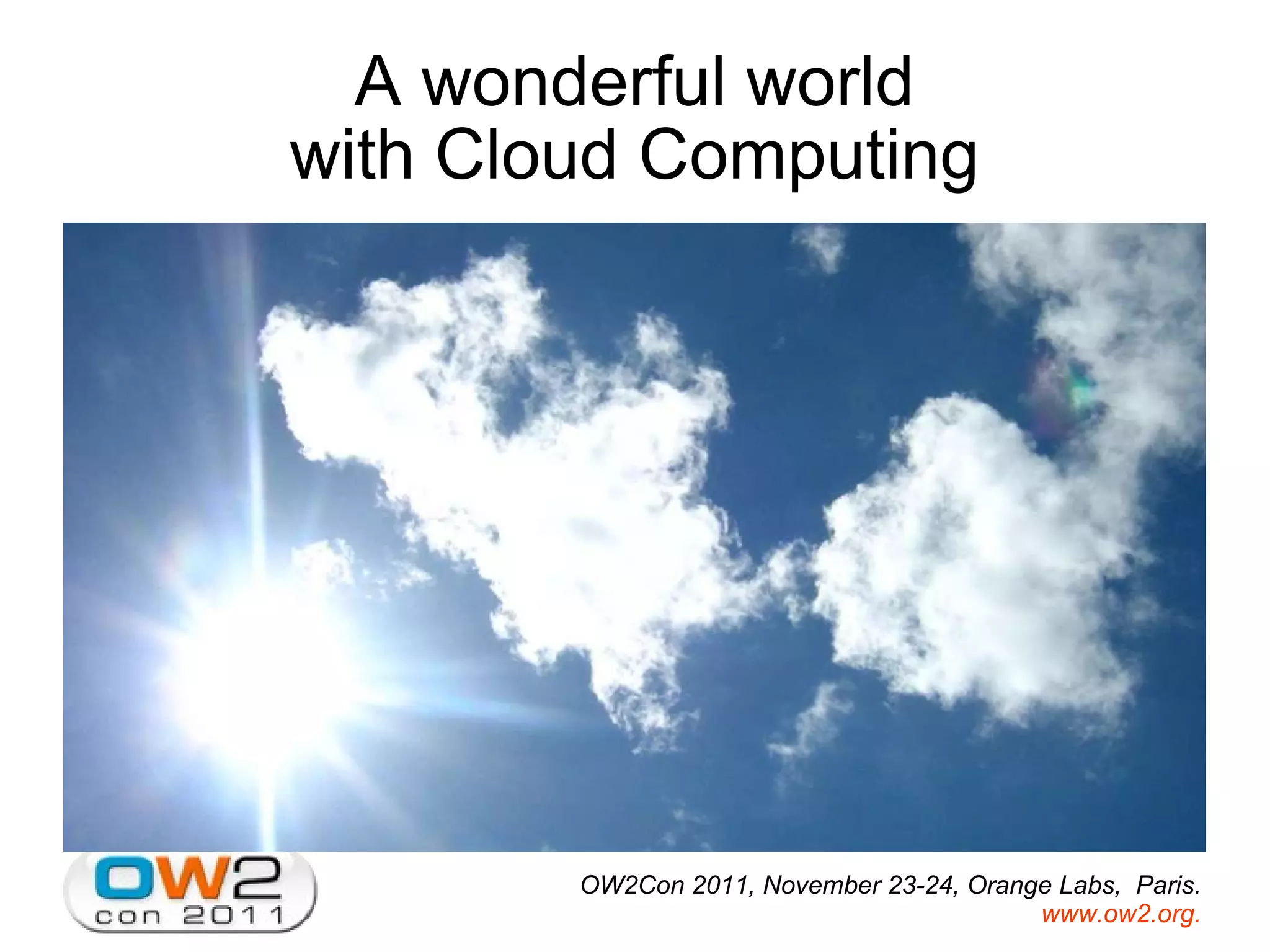 A wonderful world
with Cloud Computing

OW2
con 2011

OW2Con 2011, November 23-24, Orange Labs, Paris.
www.ow2.org.